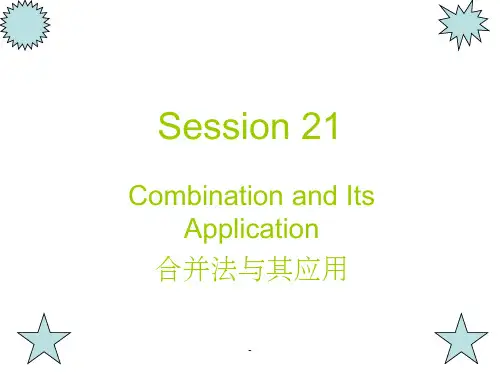 Session 21

Combination and Its Application

合并法与其应用

-